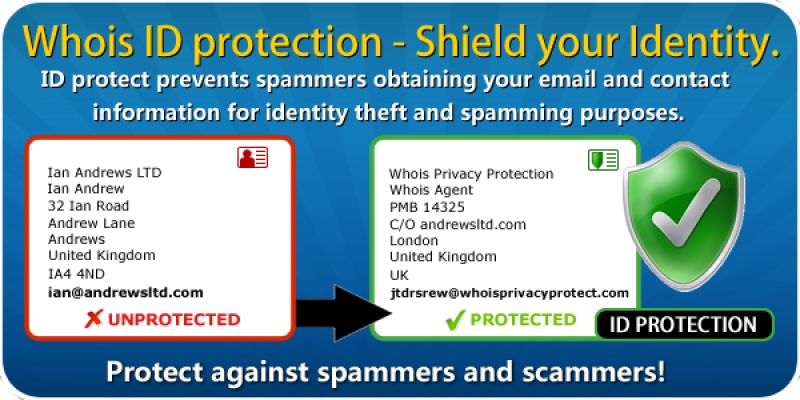 Whois ID protection - Shield your Identity.

ID protect prevents spammers obtaining your email and contact information for identity theft and spamming purposes.

Ian Andrews LTD
Ian Andrew
32 Ian Road
Andrew Lane
Andrews
United Kingdom
IA4 4ND
ian@andrewsltd.com

✗ UNPROTECTED

Whois Privacy Protection
Whois Agent
PMB 14325
C/O andrewsltd.com
London
United Kingdom
UK
jtdrsrew@whoisprivacyprotect.com

✓ PROTECTED

ID PROTECTION

Protect against spammers and scammers!